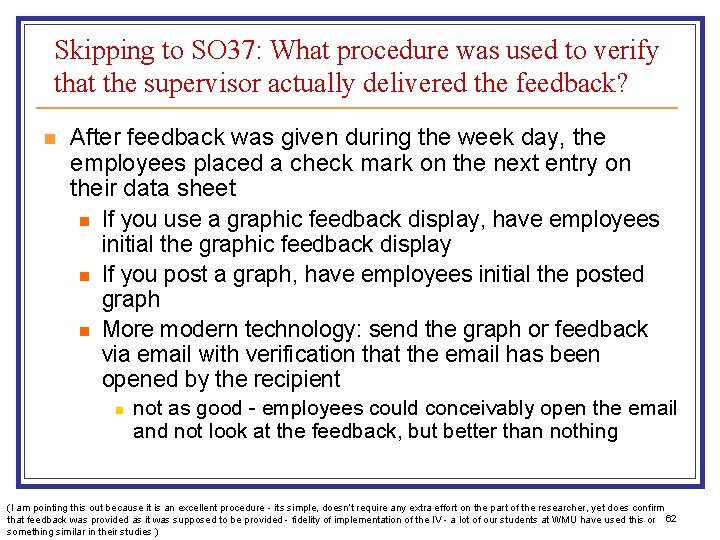 Skipping to SO37: What procedure was used to verify that the supervisor actually delivered the feedback?

After feedback was given during the week day, the employees placed a check mark on the next entry on their data sheet

If you use a graphic feedback display, have employees initial the graphic feedback display

If you post a graph, have employees initial the posted graph

More modern technology: send the graph or feedback via email with verification that the email has been opened by the recipient

not as good - employees could conceivably open the email and not look at the feedback, but better than nothing

(I am pointing this out because it is an excellent procedure - its simple, doesn't require any extra effort on the part of the researcher, yet does confirm that feedback was provided as it was supposed to be provided - fidelity of implementation of the IV - a lot of our students at WMU have used this or something similar in their studies )

62